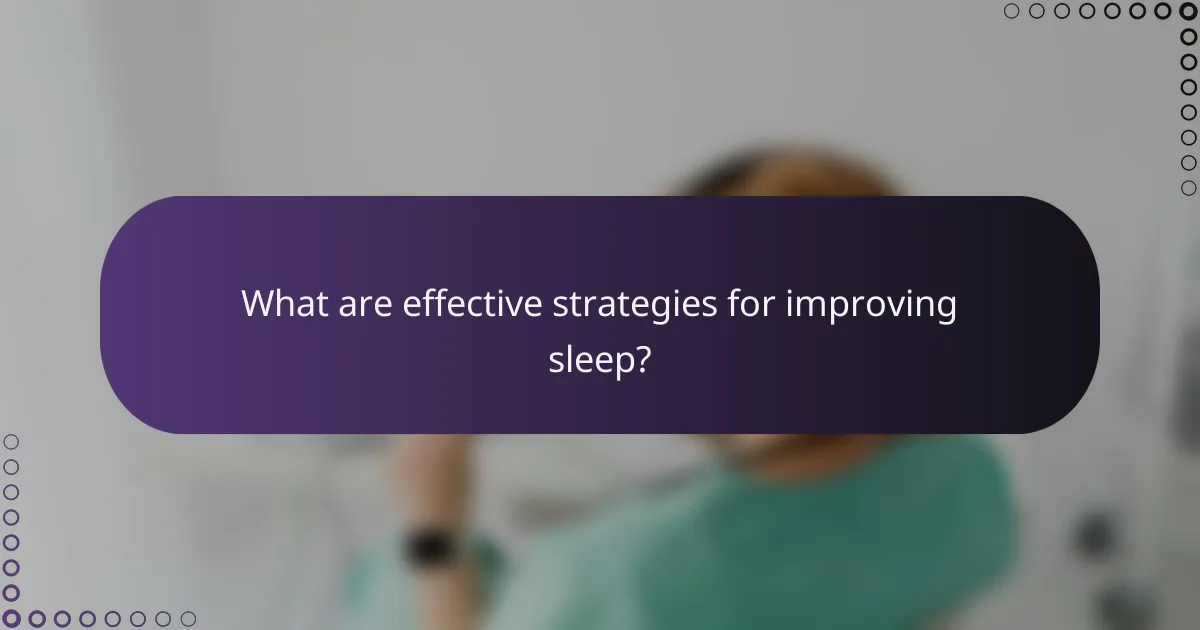 What are effective strategies for improving sleep?